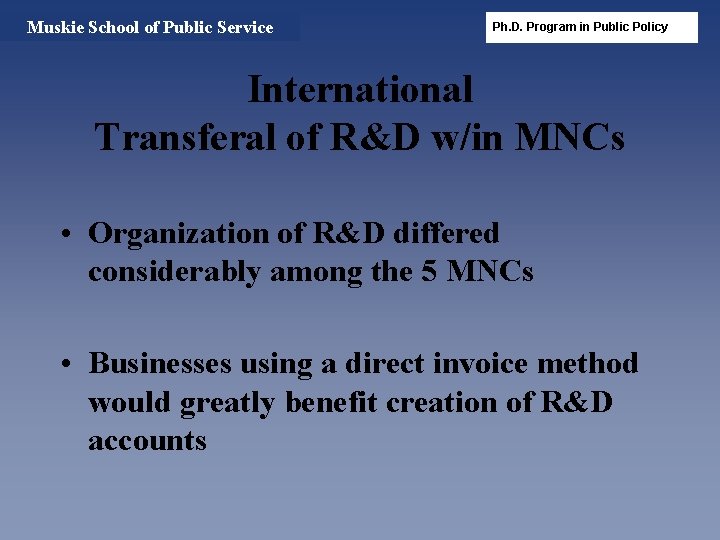 Muskie School of Public Service

Ph.D. Program in Public Policy

International
Transferal of R&D w/in MNCs

• Organization of R&D differed considerably among the 5 MNCs

• Businesses using a direct invoice method would greatly benefit creation of R&D accounts